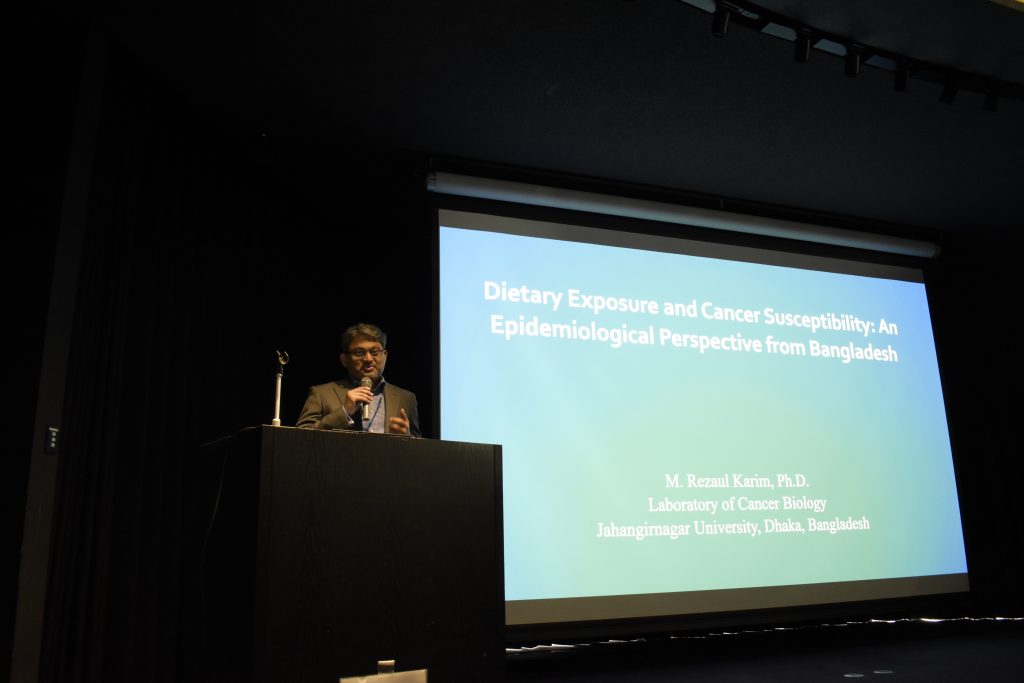 Dietary Exposure and Cancer Susceptibility: An Epidemiological Perspective from Bangladesh

M. Rezaul Karim, Ph.D.
Laboratory of Cancer Biology
Jahangirnagar University, Dhaka, Bangladesh